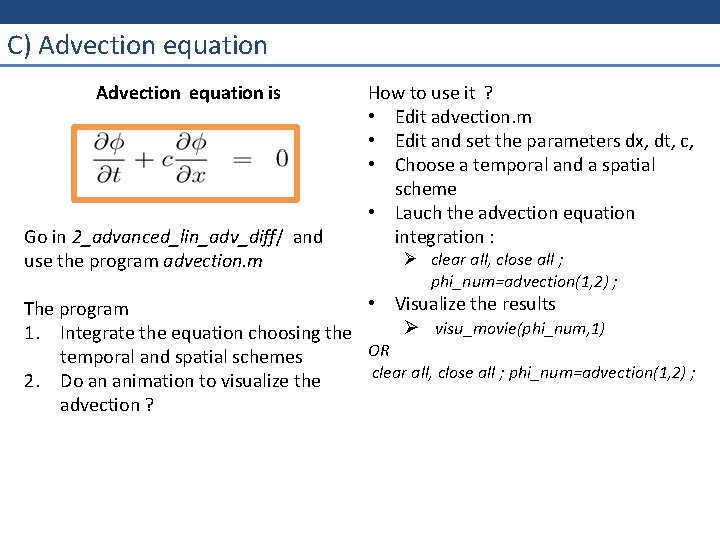 C) Advection equation

Advection equation is

$\frac{\partial \phi}{\partial t} + c\frac{\partial \phi}{\partial x} = 0$

Go in 2_advanced_lin_adv_diff/ and use the program advection.m

The program
1. Integrate the equation choosing the temporal and spatial schemes
2. Do an animation to visualize the advection ?

How to use it ?
• Edit advection.m
• Edit and set the parameters dx, dt, c,
• Choose a temporal and a spatial scheme
• Lauch the advection equation integration :
➢ clear all, close all ; phi_num=advection(1,2) ;
• Visualize the results
➢ visu_movie(phi_num,1)
OR
clear all, close all ; phi_num=advection(1,2) ;